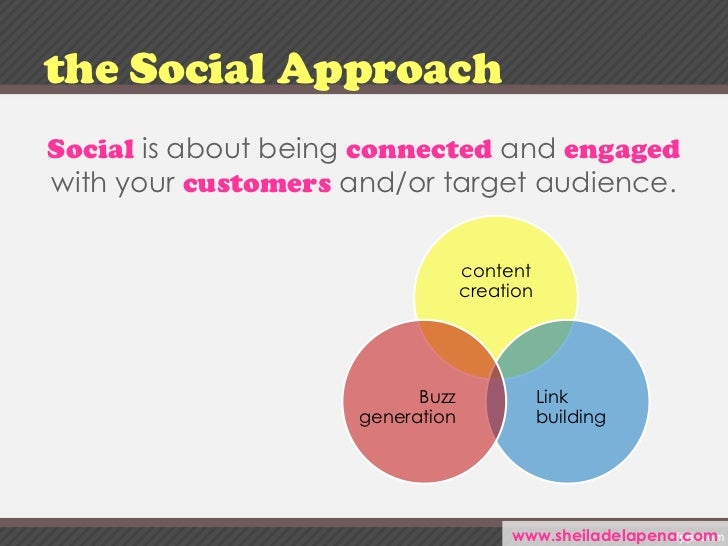 the Social Approach

Social is about being connected and engaged with your customers and/or target audience.

content creation

Buzz generation

Link building

www.sheiladelapena.com